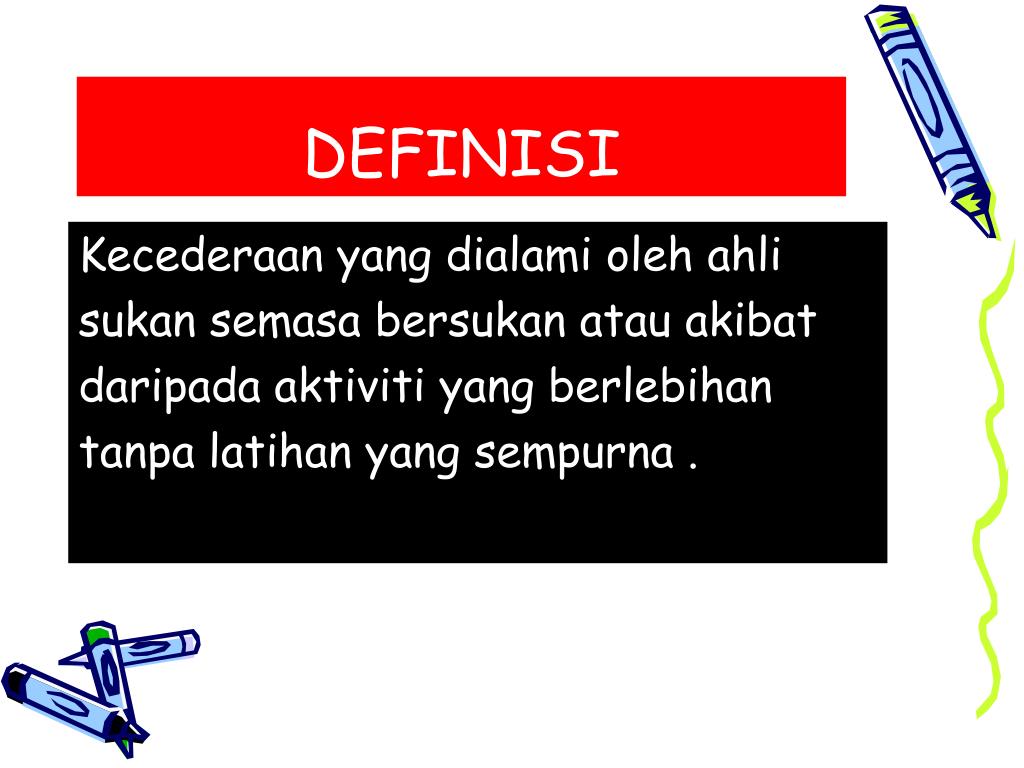 DEFINISI

Kecederaan yang dialami oleh ahli sukan semasa bersukan atau akibat daripada aktiviti yang berlebihan tanpa latihan yang sempurna .